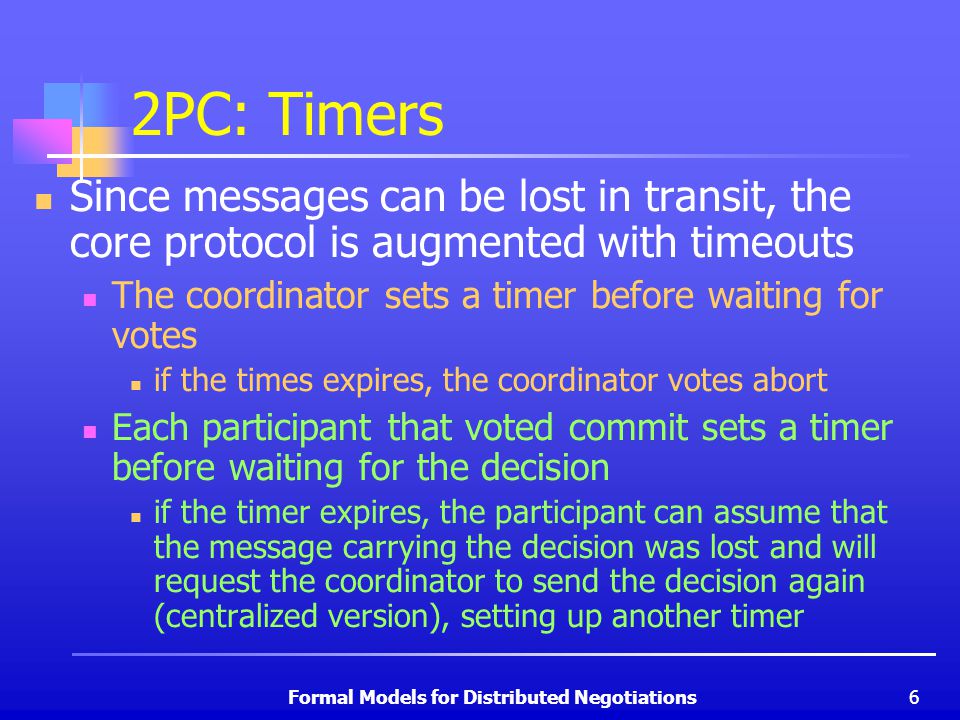 2PC: Timers

Since messages can be lost in transit, the core protocol is augmented with timeouts

The coordinator sets a timer before waiting for votes

if the times expires, the coordinator votes abort

Each participant that voted commit sets a timer before waiting for the decision

if the timer expires, the participant can assume that the message carrying the decision was lost and will request the coordinator to send the decision again (centralized version), setting up another timer

Formal Models for Distributed Negotiations

6